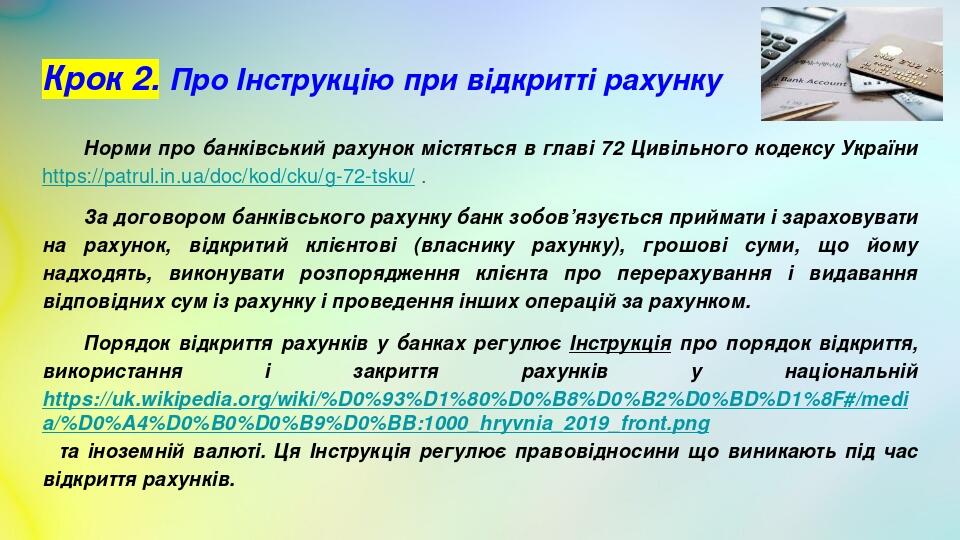 Крок 2. Про Інструкцію при відкритті рахунку

Bank Account

Норми про банківський рахунок містяться в главі 72 Цивільного кодексу України https://patrul.in.ua/doc/kod/cku/g-72-tsku/ .

За договором банківського рахунку банк зобов'язується приймати і зараховувати на рахунок, відкритий клієнтові (власнику рахунку), грошові суми, що йому надходять, виконувати розпорядження клієнта про перерахування і видавання відповідних сум із рахунку і проведення інших операцій за рахунком.

Порядок відкриття рахунків у банках регулює Інструкція про порядок відкриття, використання і закриття рахунків у національній https://uk.wikipedia.org/wiki/%D0%93%D1%80%D0%B8%D0%B2%D0%BD%D1%8F#/media/%D0%A4%D0%B0%D0%B9%D0%BB:1000_hryvnia_2019_front.png
та іноземній валюті. Ця Інструкція регулює правовідносини що виникають під час відкриття рахунків.